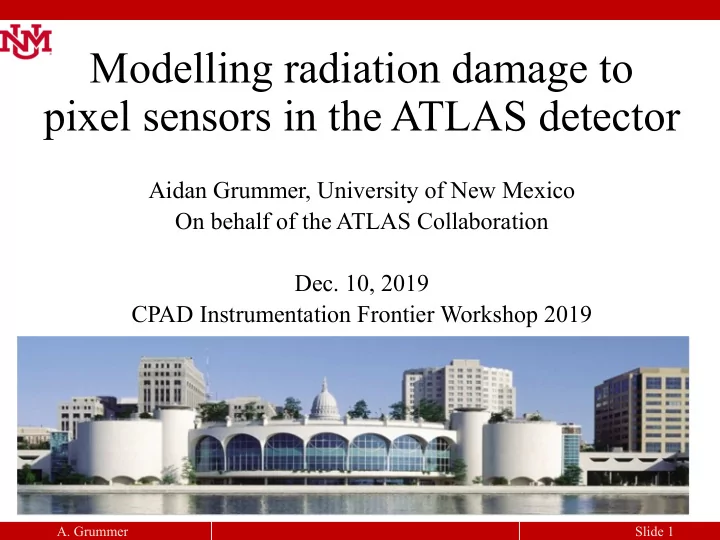 UNM

Modelling radiation damage to pixel sensors in the ATLAS detector

Aidan Grummer, University of New Mexico
On behalf of the ATLAS Collaboration

Dec. 10, 2019
CPAD Instrumentation Frontier Workshop 2019

A. Grummer

Slide 1